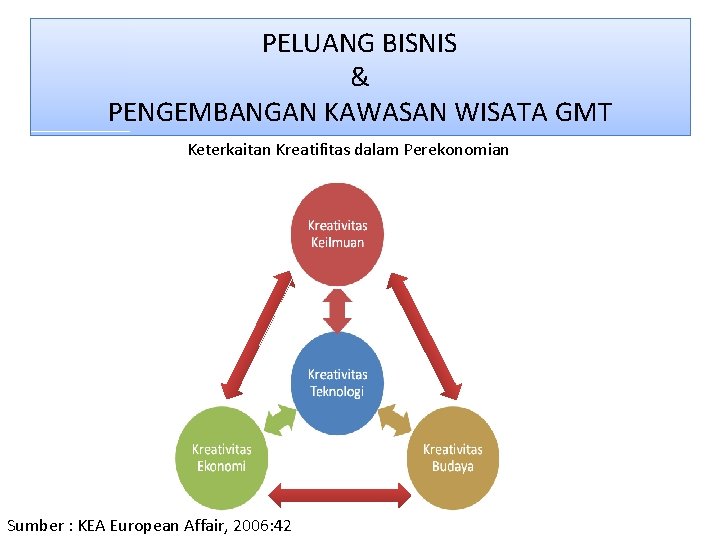 PELUANG BISNIS
&
PENGEMBANGAN KAWASAN WISATA GMT

Keterkaitan Kreatifitas dalam Perekonomian

Kreativitas Keilmuan

Kreativitas Teknologi

Kreativitas Ekonomi

Kreativitas Budaya

Sumber : KEA European Affair, 2006:42